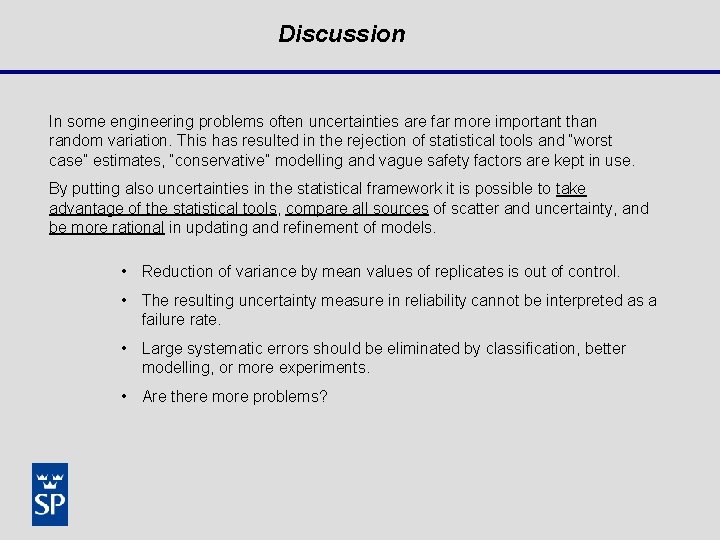 Discussion

In some engineering problems often uncertainties are far more important than random variation. This has resulted in the rejection of statistical tools and "worst case" estimates, "conservative" modelling and vague safety factors are kept in use.

By putting also uncertainties in the statistical framework it is possible to take advantage of the statistical tools, compare all sources of scatter and uncertainty, and be more rational in updating and refinement of models.

• Reduction of variance by mean values of replicates is out of control.

• The resulting uncertainty measure in reliability cannot be interpreted as a failure rate.

• Large systematic errors should be eliminated by classification, better modelling, or more experiments.

• Are there more problems?

SP